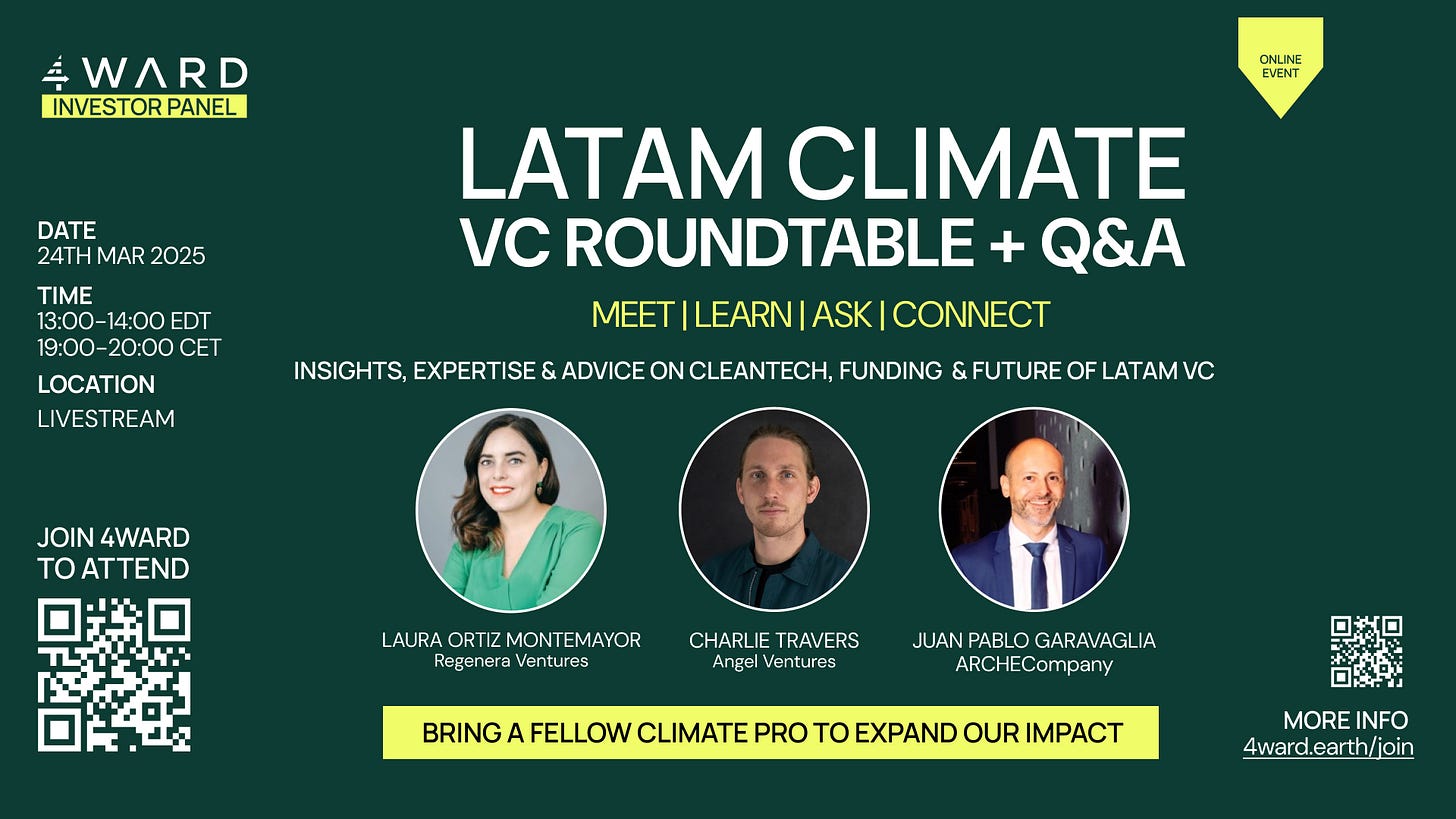 4WARD
INVESTOR PANEL

ONLINE EVENT

LATAM CLIMATE
VC ROUNDTABLE + Q&A

MEET | LEARN | ASK | CONNECT

INSIGHTS, EXPERTISE & ADVICE ON CLEANTECH, FUNDING & FUTURE OF LATAM VC

DATE
24TH MAR 2025

TIME
13:00-14:00 EDT
19:00-20:00 CET

LOCATION
LIVESTREAM

JOIN 4WARD TO ATTEND

LAURA ORTIZ MONTEMAYOR
Regenera Ventures

CHARLIE TRAVERS
Angel Ventures

JUAN PABLO GARAVAGLIA
ARCHECompany

BRING A FELLOW CLIMATE PRO TO EXPAND OUR IMPACT

MORE INFO
4ward.earth/join